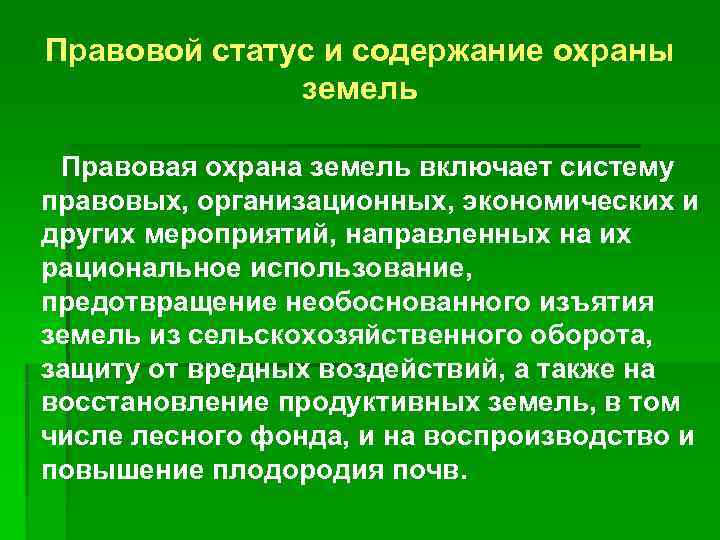 Правовой статус и содержание охраны земель

Правовая охрана земель включает систему правовых, организационных, экономических и других мероприятий, направленных на их рациональное использование, предотвращение необоснованного изъятия земель из сельскохозяйственного оборота, защиту от вредных воздействий, а также на восстановление продуктивных земель, в том числе лесного фонда, и на воспроизводство и повышение плодородия почв.